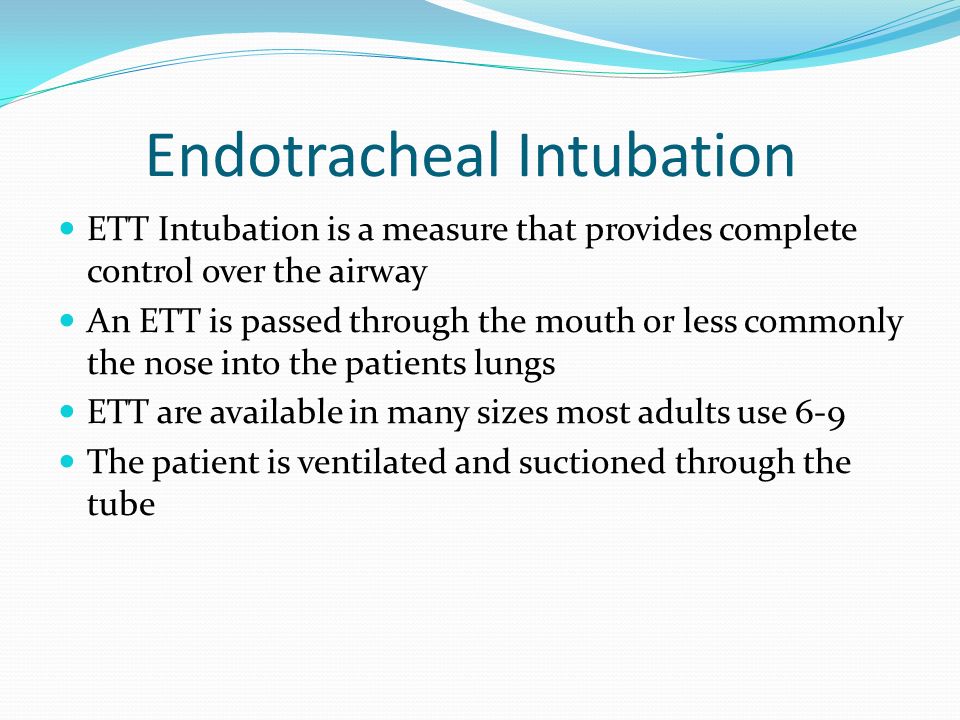 Endotracheal Intubation

- ETT Intubation is a measure that provides complete control over the airway
- An ETT is passed through the mouth or less commonly the nose into the patients lungs
- ETT are available in many sizes most adults use 6-9
- The patient is ventilated and suctioned through the tube